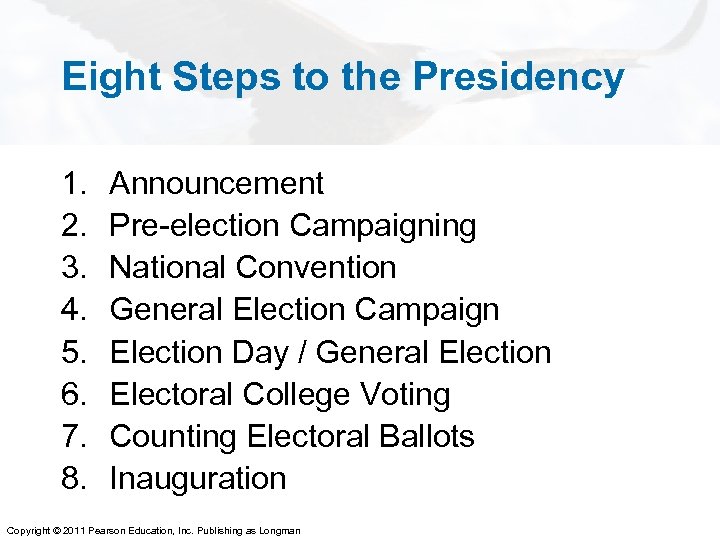 Eight Steps to the Presidency

1. Announcement
2. Pre-election Campaigning
3. National Convention
4. General Election Campaign
5. Election Day / General Election
6. Electoral College Voting
7. Counting Electoral Ballots
8. Inauguration

Copyright © 2011 Pearson Education, Inc. Publishing as Longman